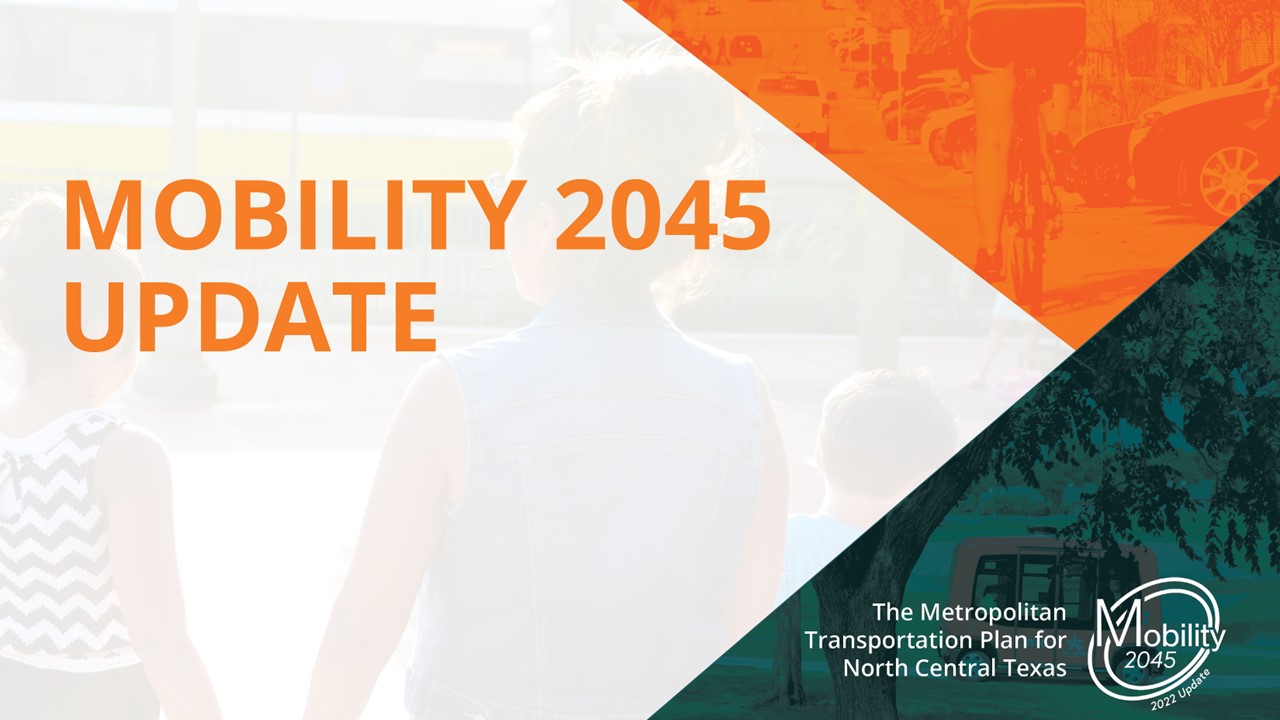 MOBILITY 2045 UPDATE

The Metropolitan Transportation Plan for North Central Texas

Mobility 2045

2022 Update